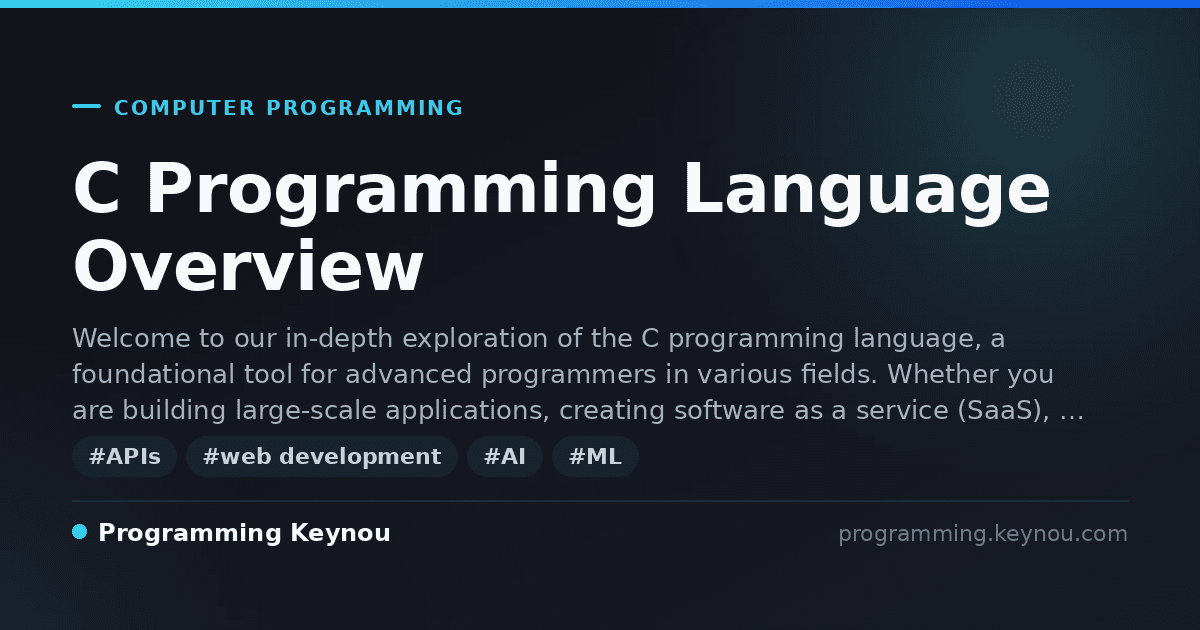 COMPUTER PROGRAMMING

C Programming Language Overview

Welcome to our in-depth exploration of the C programming language, a foundational tool for advanced programmers in various fields. Whether you are building large-scale applications, creating software as a service (SaaS), …

#APIs #web development #AI #ML

Programming Keynou

programming.keynou.com